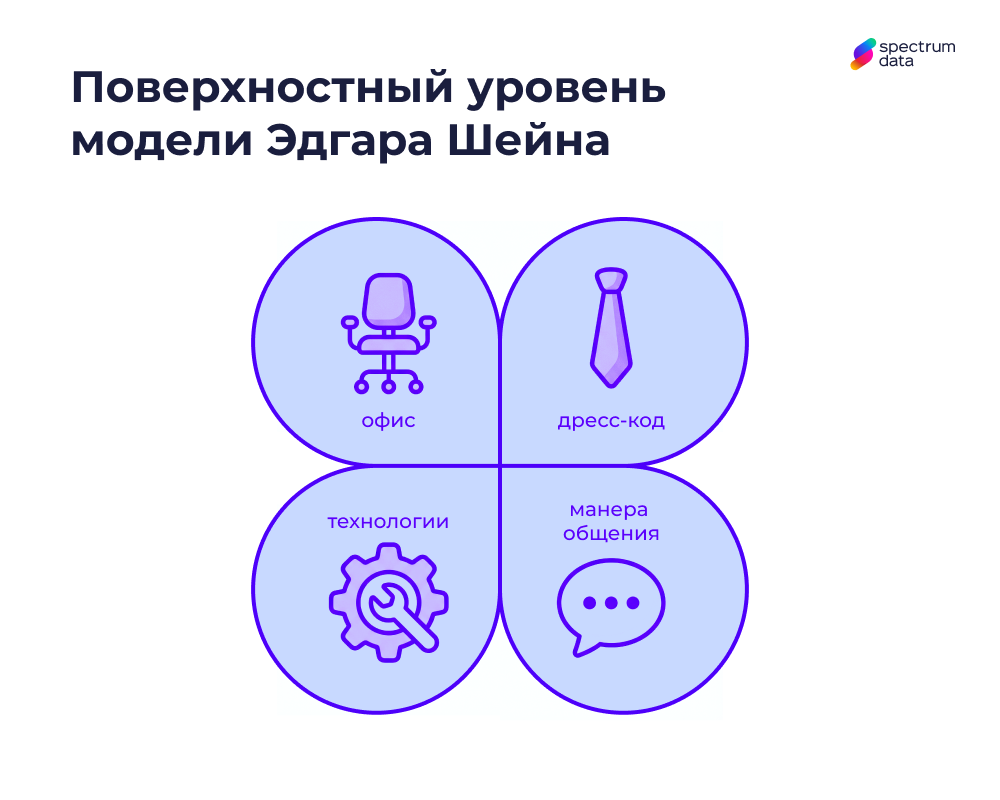 spectrum data

Поверхностный уровень модели Эдгара Шейна

офис

дресс-код

технологии

манера общения